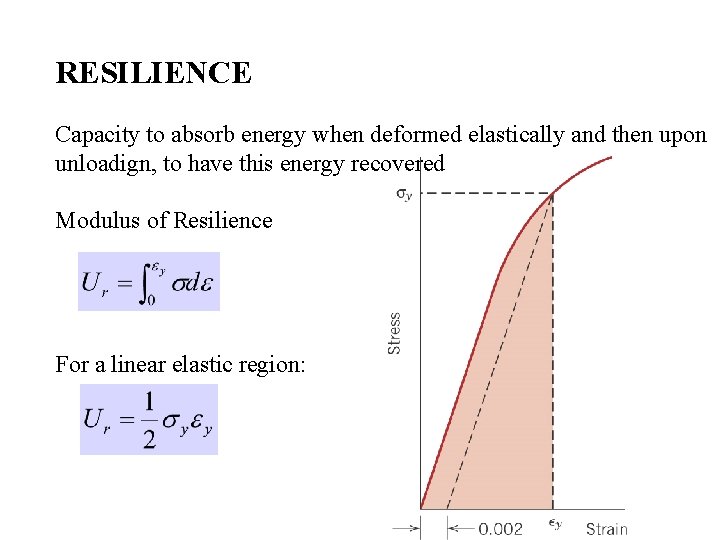 RESILIENCE

Capacity to absorb energy when deformed elastically and then upon unloadign, to have this energy recovered

Modulus of Resilience

$U_r = \int_0^{\varepsilon_y} \sigma d\varepsilon$

For a linear elastic region:

$U_r = \frac{1}{2}\sigma_y \varepsilon_y$

$\sigma_y$

Stress

0.002

$\epsilon_y$

Strain